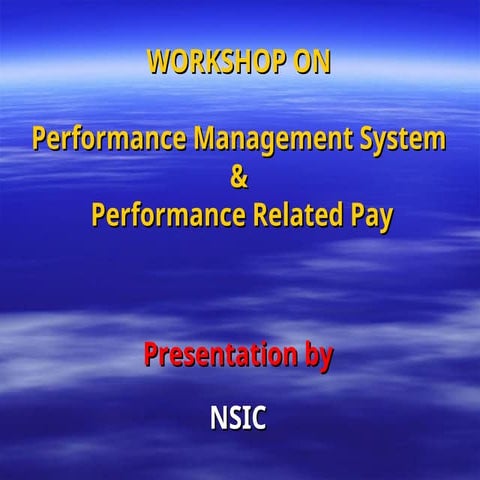 WORKSHOP ON

Performance Management System
&
Performance Related Pay

Presentation by

NSIC